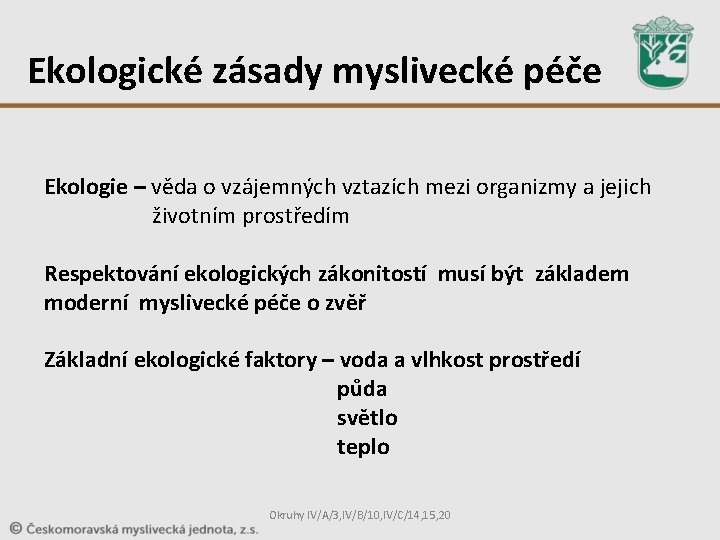 Ekologické zásady myslivecké péče

Ekologie – věda o vzájemných vztazích mezi organizmy a jejich životním prostředím

Respektování ekologických zákonitostí musí být základem moderní myslivecké péče o zvěř

Základní ekologické faktory – voda a vlhkost prostředí
půda
světlo
teplo

Okruhy IV/A/3,IV/B/10,IV/C/14,15,20

© Českomoravská myslivecká jednota, z.s.